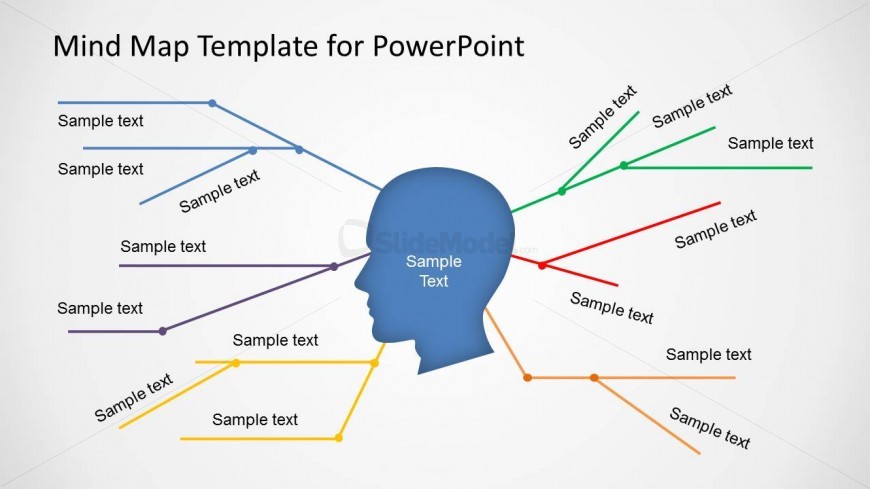 Mind Map Template for PowerPoint

Sample text

Sample text

Sample text

Sample text

Sample text

Sample text

Sample text

Sample text

SlideModel.com

Sample Text

Sample text

Sample text

Sample text

Sample text

Sample text

Sample text

Sample text